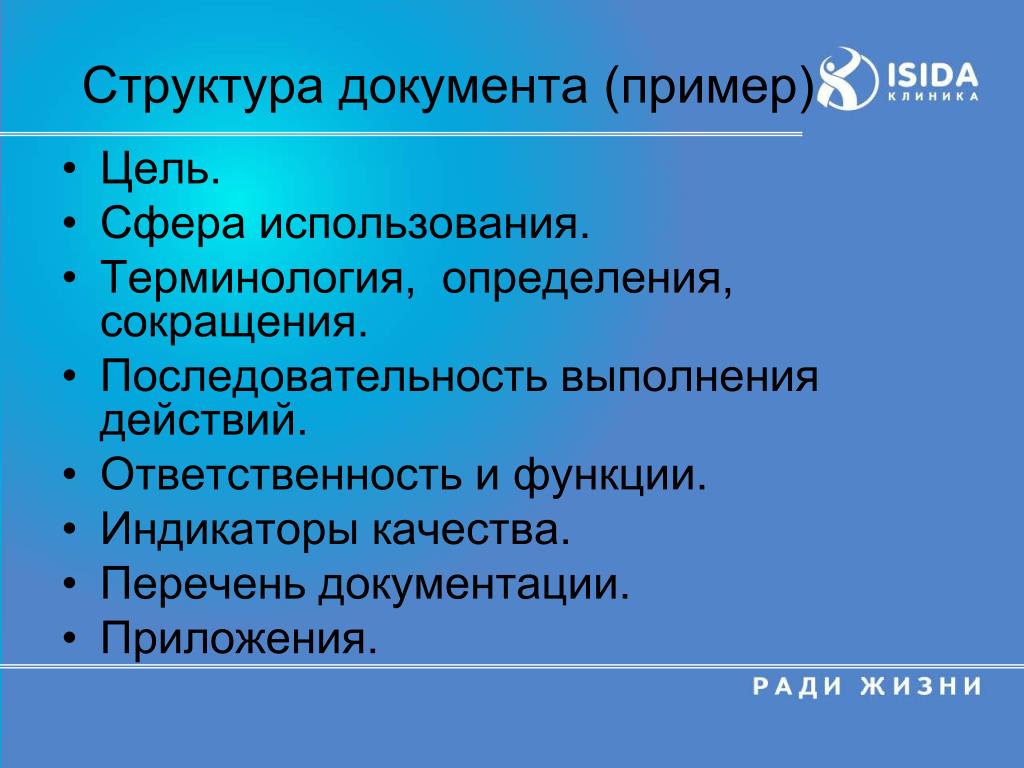 Структура документа (пример)

ISIDA
КЛИНИКА

• Цель.
• Сфера использования.
• Терминология, определения, сокращения.
• Последовательность выполнения действий.
• Ответственность и функции.
• Индикаторы качества.
• Перечень документации.
• Приложения.

РАДИ ЖИЗНИ